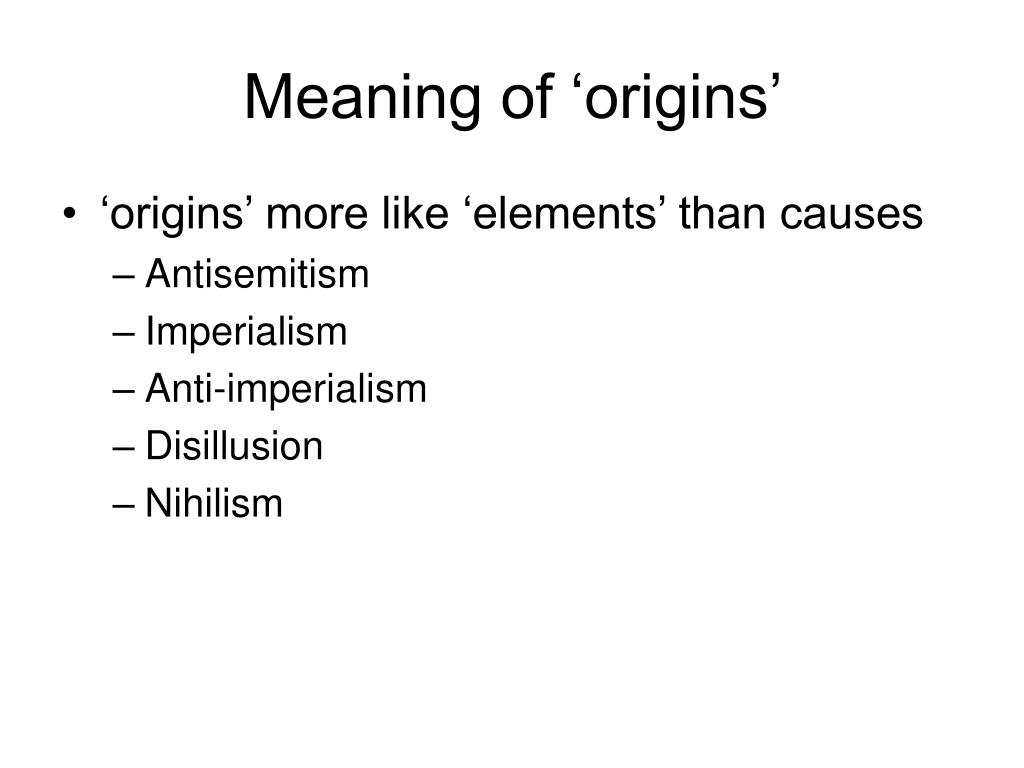 Meaning of ‘origins’

• ‘origins’ more like ‘elements’ than causes
– Antisemitism
– Imperialism
– Anti-imperialism
– Disillusion
– Nihilism